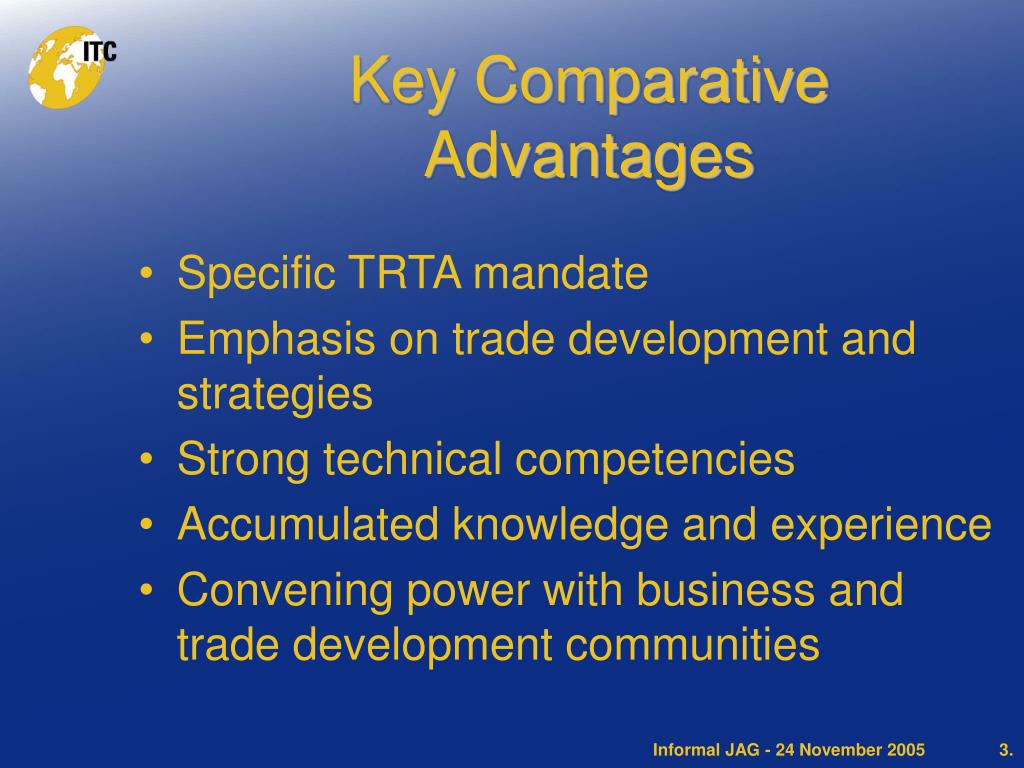 ITC

Key Comparative Advantages

• Specific TRTA mandate
• Emphasis on trade development and strategies
• Strong technical competencies
• Accumulated knowledge and experience
• Convening power with business and trade development communities

Informal JAG - 24 November 2005

3.